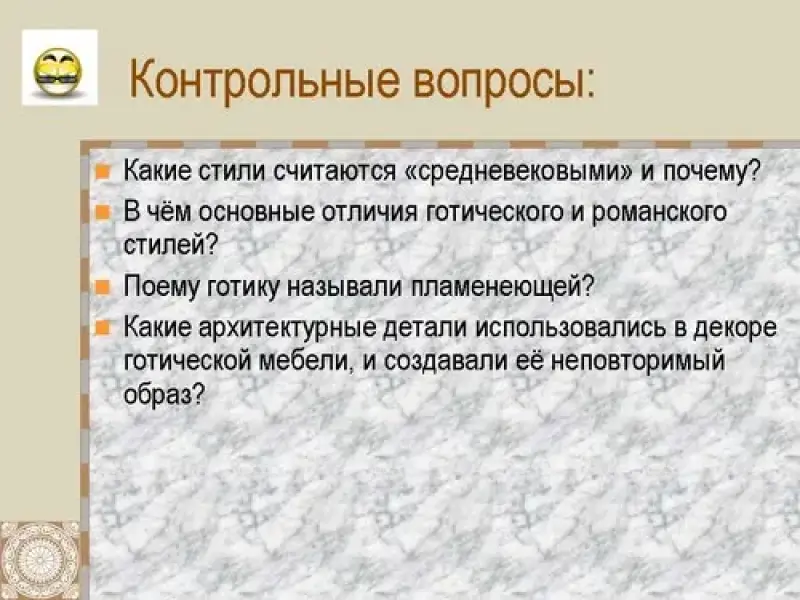 Контрольные вопросы:

Какие стили считаются «средневековыми» и почему?

В чём основные отличия готического и романского стилей?

Поему готику называли пламенеющей?

Какие архитектурные детали использовались в декоре готической мебели, и создавали её неповторимый образ?